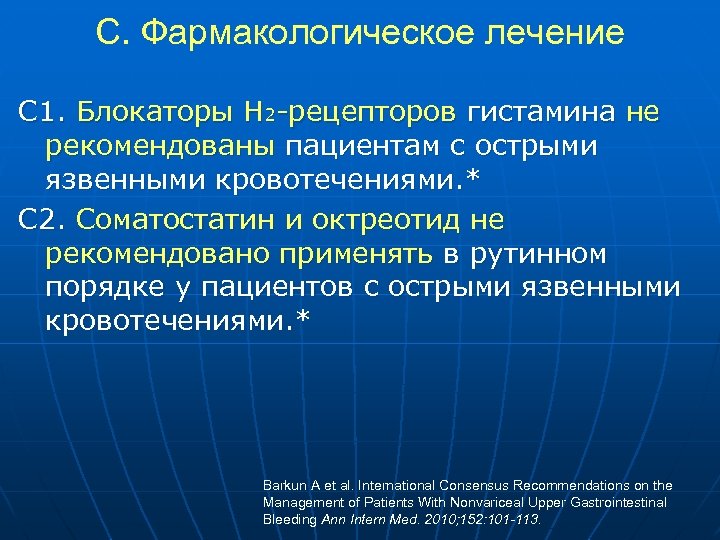 С. Фармакологическое лечение

С1. Блокаторы $H_2$-рецепторов гистамина не рекомендованы пациентам с острыми язвенными кровотечениями.*

С2. Соматостатин и октреотид не рекомендовано применять в рутинном порядке у пациентов с острыми язвенными кровотечениями.*

Barkun A et al. International Consensus Recommendations on the Management of Patients With Nonvariceal Upper Gastrointestinal Bleeding Ann Intern Med. 2010;152:101-113.